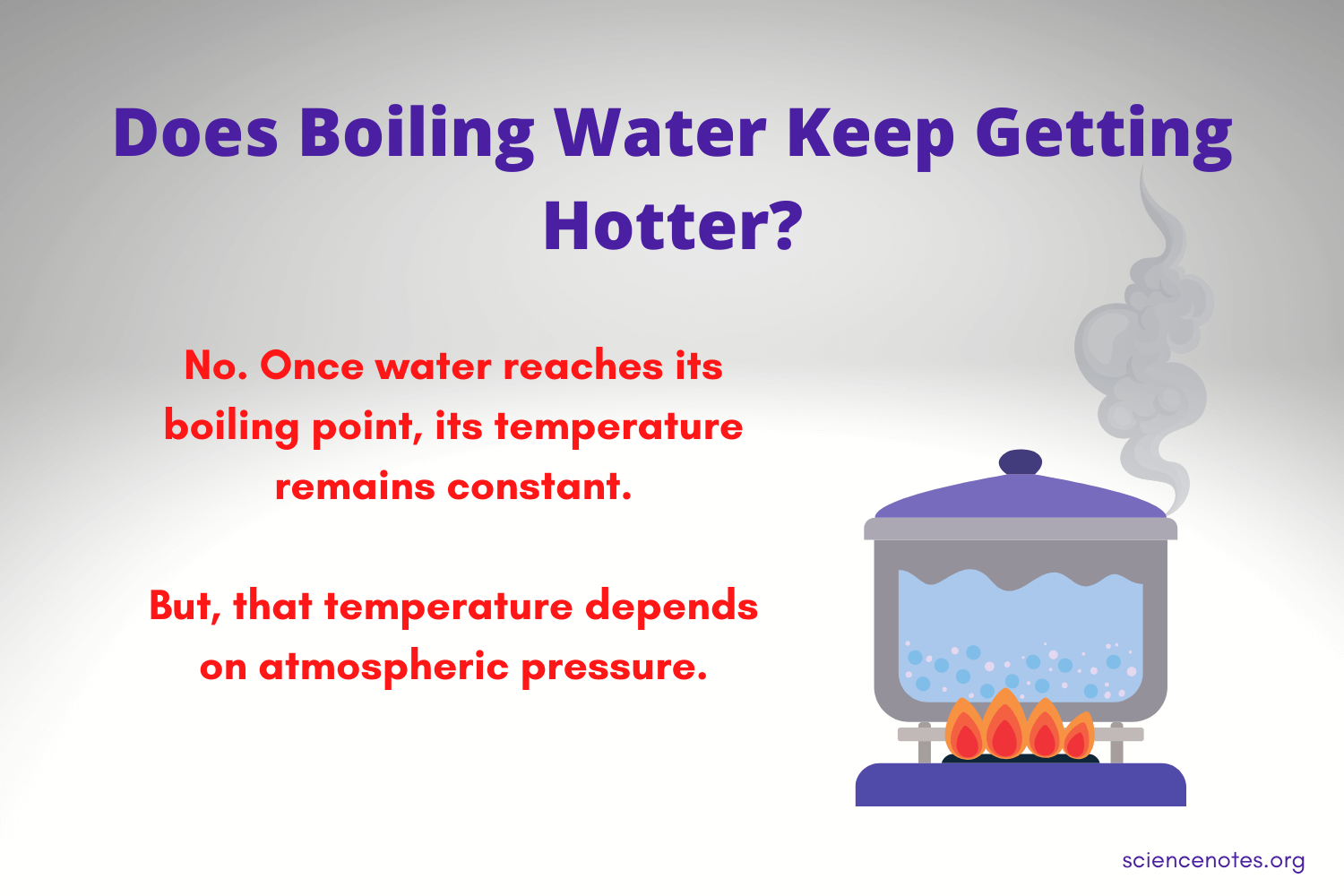 Does Boiling Water Keep Getting Hotter?

No. Once water reaches its boiling point, its temperature remains constant.

But, that temperature depends on atmospheric pressure.

sciencenotes.org